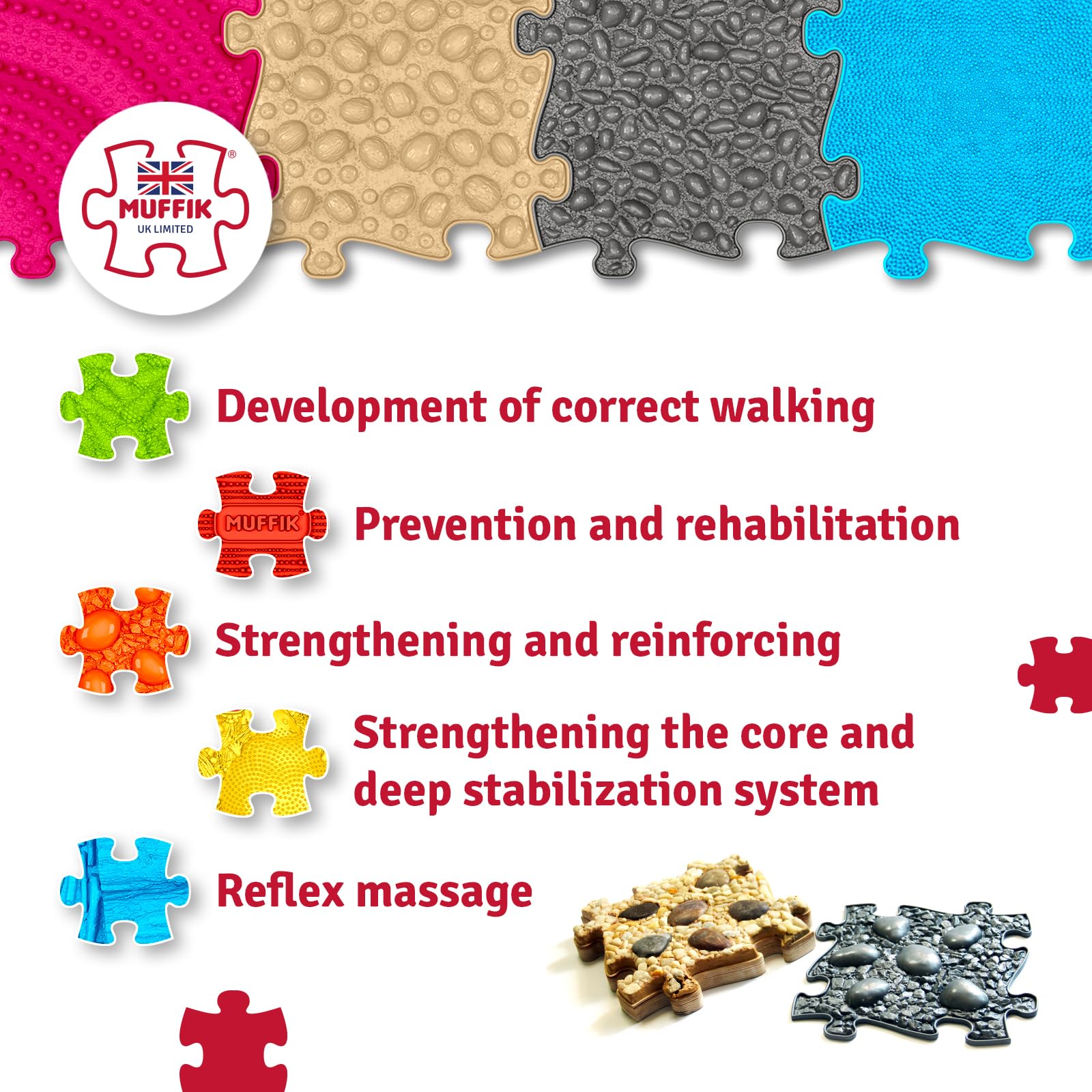 MUFFIK®
UK LIMITED

Development of correct walking

MUFFIK®

Prevention and rehabilitation

Strengthening and reinforcing

Strengthening the core and deep stabilization system

Reflex massage